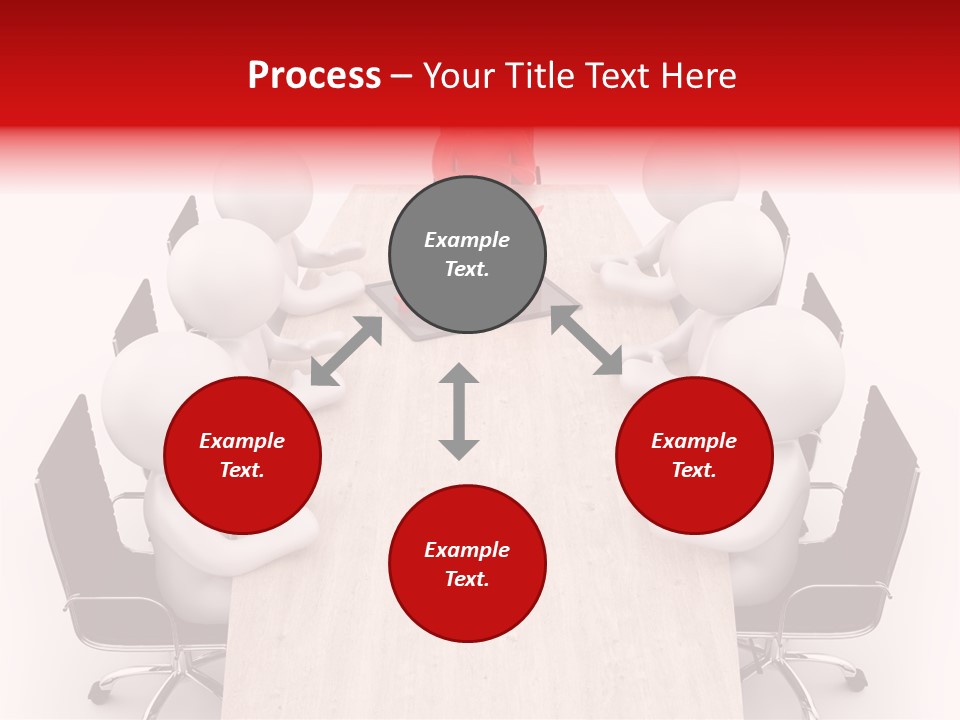 Process – Your Title Text Here

Example Text.

Example Text.

Example Text.

Example Text.